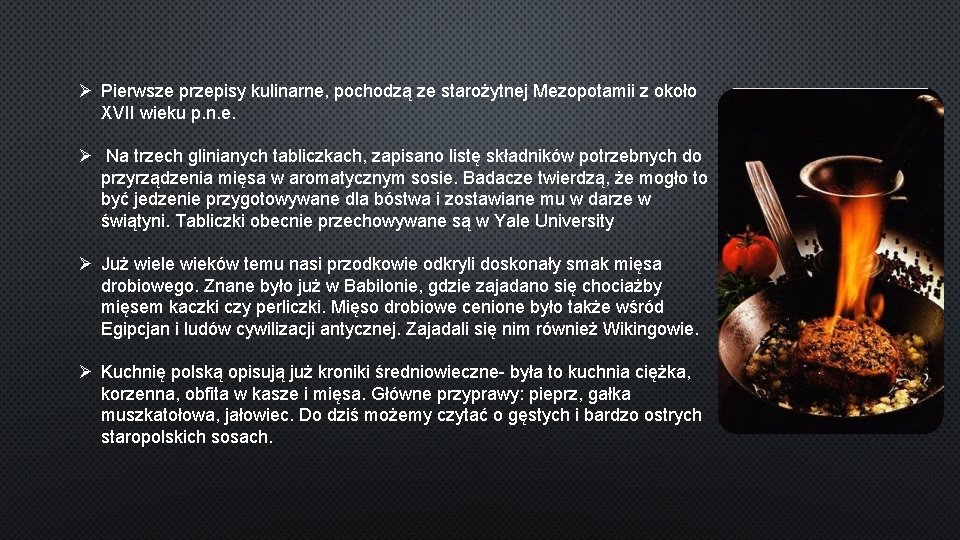 ➢ Pierwsze przepisy kulinarne, pochodzą ze starożytnej Mezopotamii z około XVII wieku p.n.e.

➢ Na trzech glinianych tabliczkach, zapisano listę składników potrzebnych do przyrządzenia mięsa w aromatycznym sosie. Badacze twierdzą, że mogło to być jedzenie przygotowywane dla bóstwa i zostawiane mu w darze w świątyni. Tabliczki obecnie przechowywane są w Yale University

➢ Już wiele wieków temu nasi przodkowie odkryli doskonały smak mięsa drobiowego. Znane było już w Babilonie, gdzie zajadano się chociażby mięsem kaczki czy perliczki. Mięso drobiowe cenione było także wśród Egipcjan i ludów cywilizacji antycznej. Zajadali się nim również Wikingowie.

➢ Kuchnię polską opisują już kroniki średniowieczne- była to kuchnia ciężka, korzenna, obfita w kasze i mięsa. Główne przyprawy: pieprz, gałka muszkatołowa, jałowiec. Do dziś możemy czytać o gęstych i bardzo ostrych staropolskich sosach.